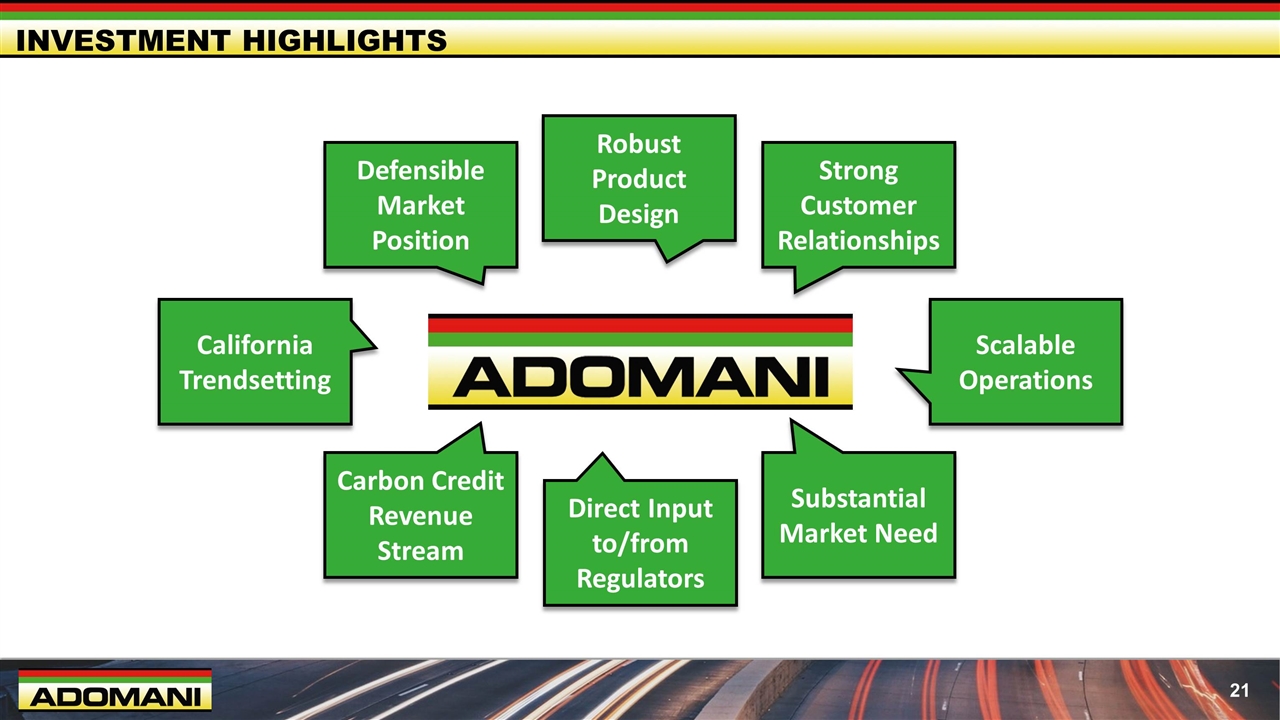 INVESTMENT HIGHLIGHTS

Defensible Market Position

Robust Product Design

Strong Customer Relationships

California Trendsetting

ADOMANI

Scalable Operations

Carbon Credit Revenue Stream

Direct Input to/from Regulators

Substantial Market Need

ADOMANI

21